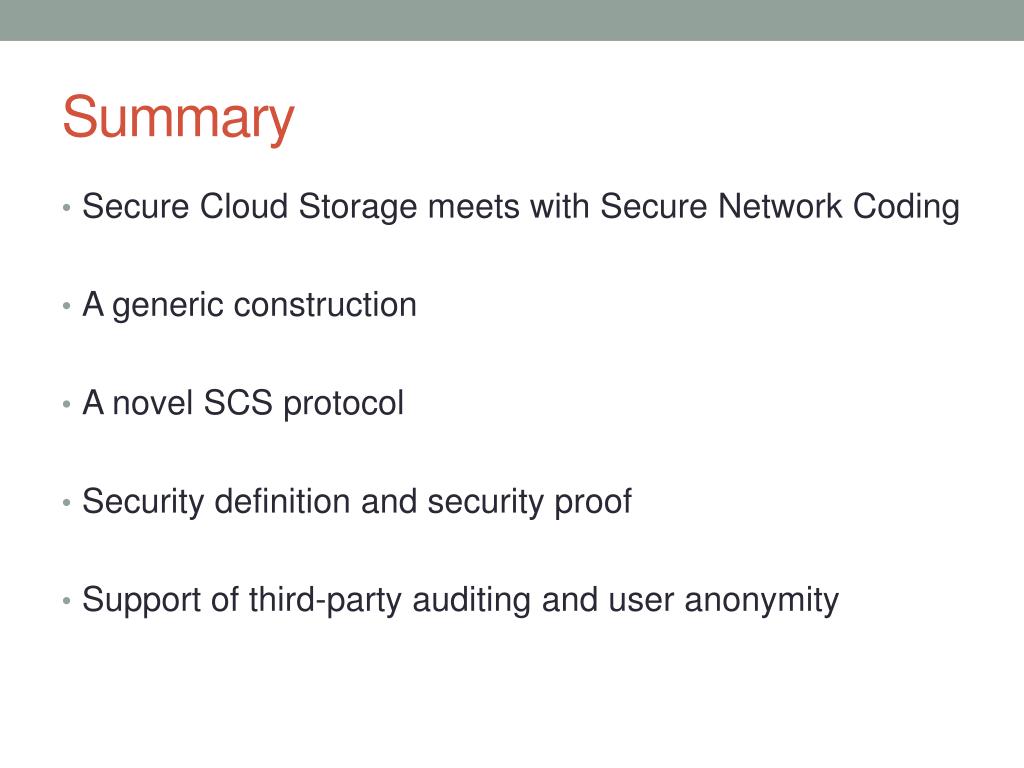 Summary

• Secure Cloud Storage meets with Secure Network Coding

• A generic construction

• A novel SCS protocol

• Security definition and security proof

• Support of third-party auditing and user anonymity